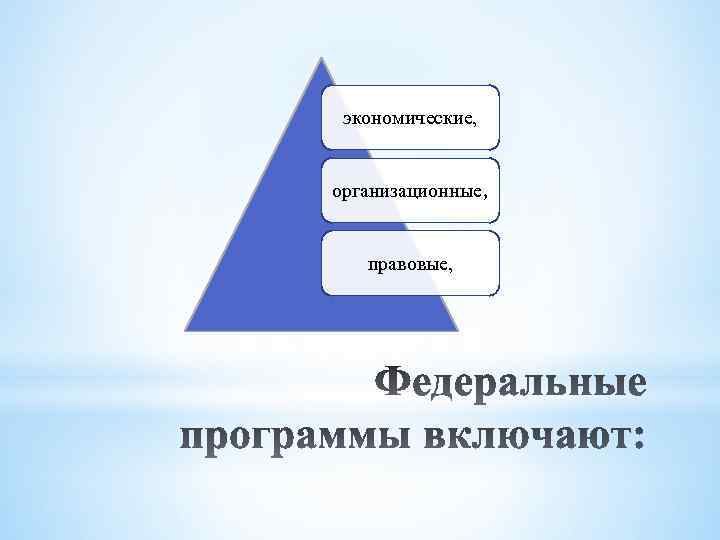 экономические,

организационные,

правовые,

Федеральные программы включают: